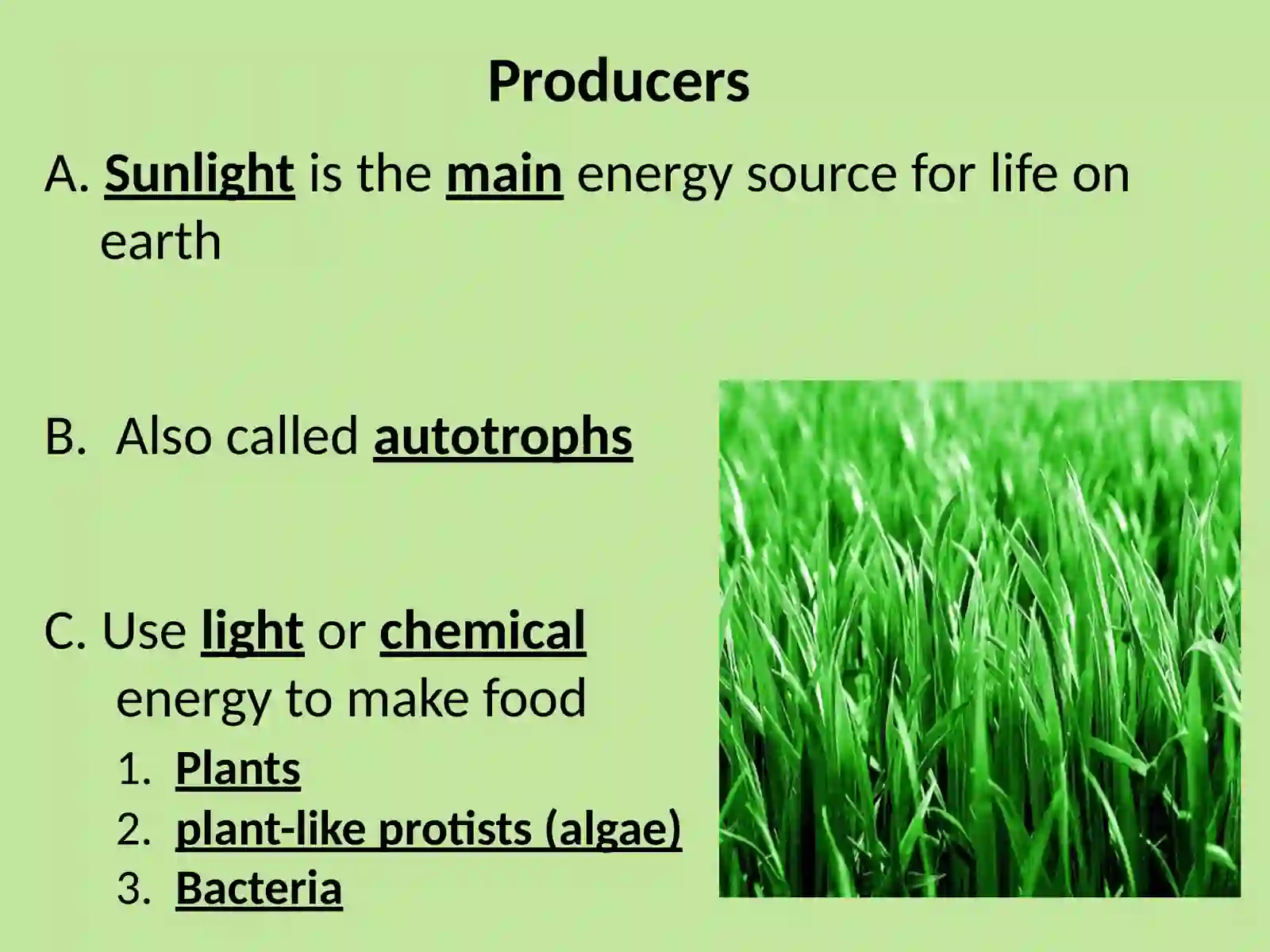 Producers

A. Sunlight is the main energy source for life on earth

B. Also called autotrophs

C. Use light or chemical energy to make food

1. Plants
2. plant-like protists (algae)
3. Bacteria